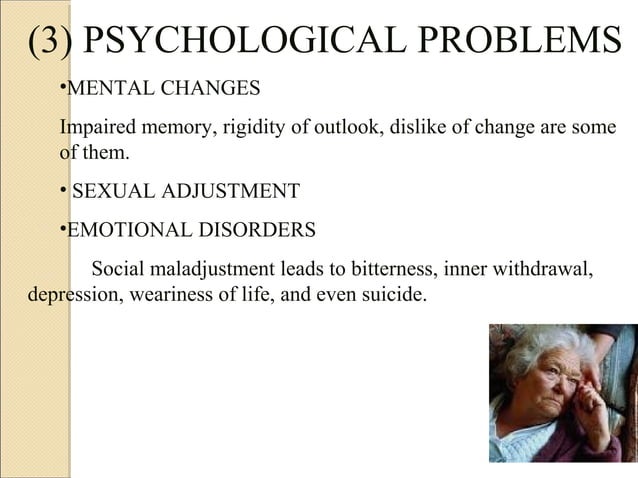 (3) PSYCHOLOGICAL PROBLEMS

•MENTAL CHANGES

Impaired memory, rigidity of outlook, dislike of change are some of them.

• SEXUAL ADJUSTMENT

•EMOTIONAL DISORDERS

Social maladjustment leads to bitterness, inner withdrawal, depression, weariness of life, and even suicide.